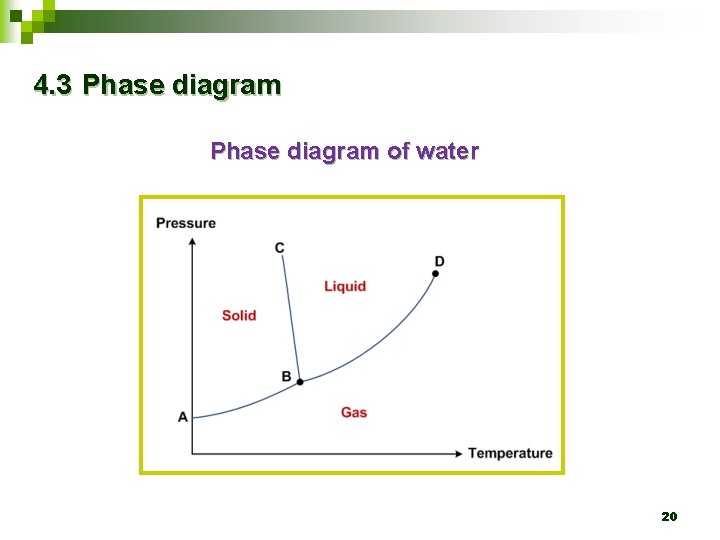 4.3 Phase diagram

Phase diagram of water

Pressure

C

D

Liquid

Solid

B

A

Gas

Temperature

20